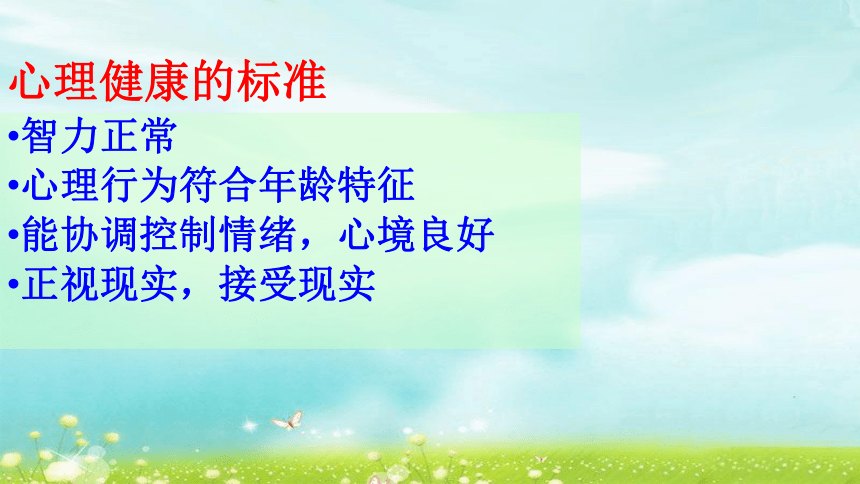 心理健康的标准

•智力正常

•心理行为符合年龄特征

•能协调控制情绪，心境良好

•正视现实，接受现实